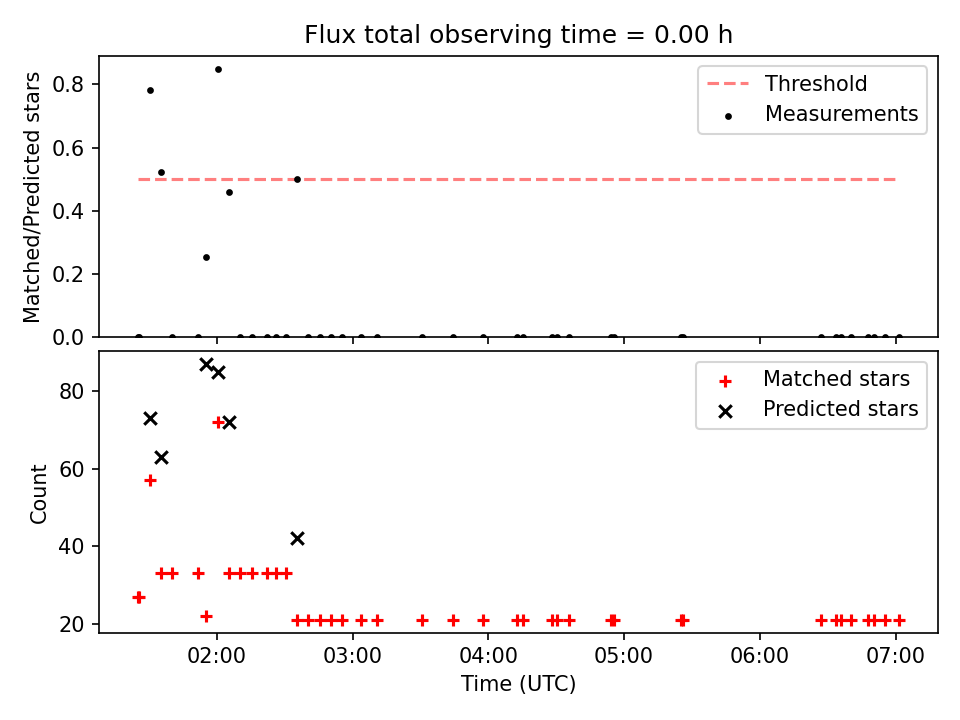 Flux total observing time = 0.00 h

Matched/Predicted stars

0.8
0.6
0.4
0.2
0.0

Threshold
Measurements

Count

80
60
40
20

Matched stars
Predicted stars

02:00
03:00
04:00
05:00
06:00
07:00

Time (UTC)